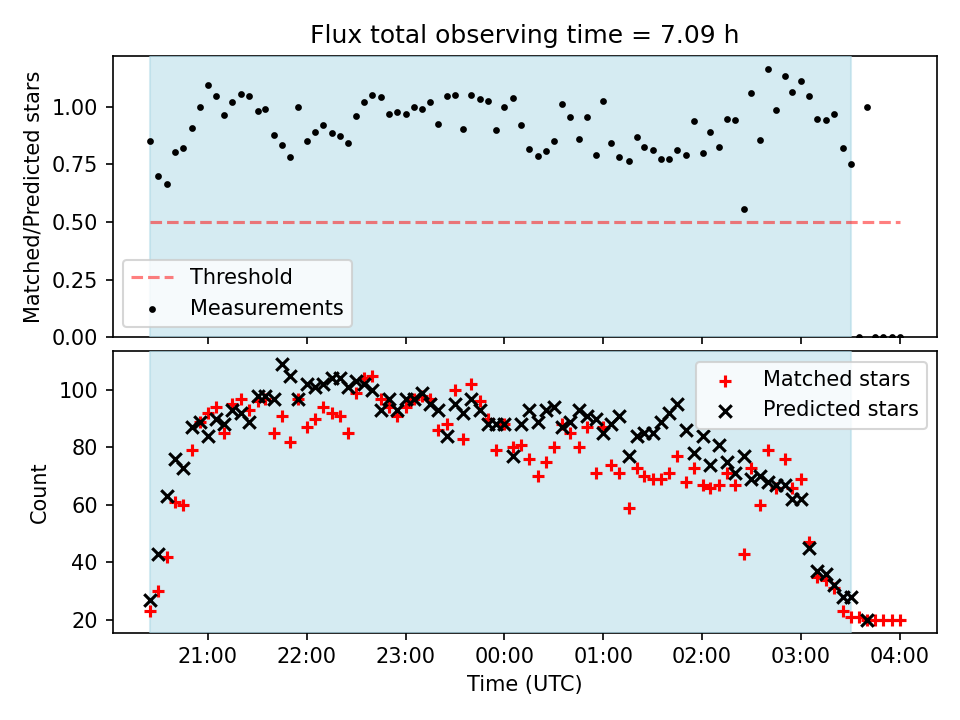 Flux total observing time = 7.09 h

Matched/Predicted stars

1.00
0.75
0.50
0.25
0.00

Threshold
Measurements

Count

100
80
60
40
20

Matched stars
Predicted stars

21:00
22:00
23:00
00:00
01:00
02:00
03:00
04:00

Time (UTC)